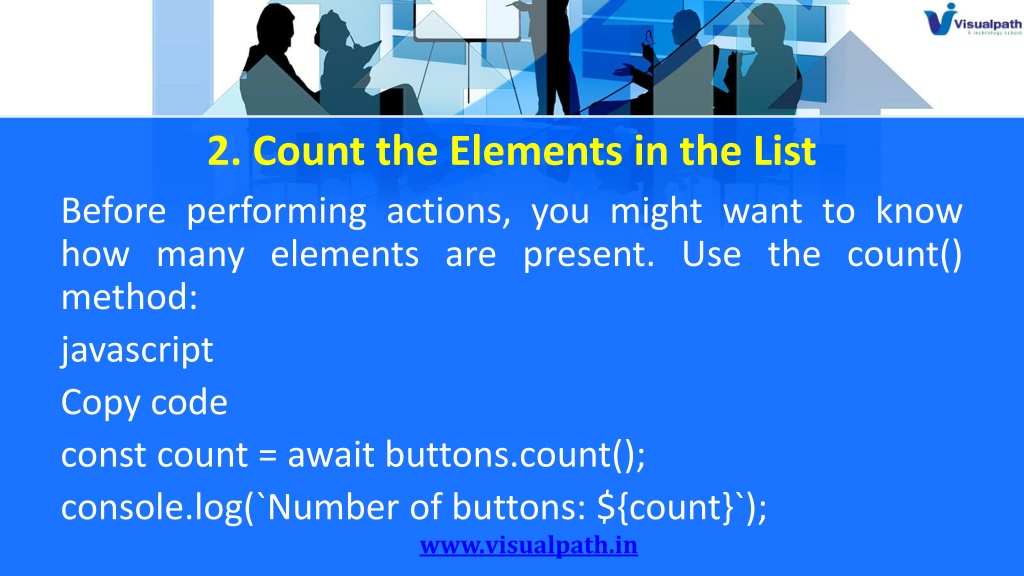 Visualpath
A technology school

2. Count the Elements in the List

Before performing actions, you might want to know how many elements are present. Use the count() method:

javascript

Copy code

const count = await buttons.count();

console.log(`Number of buttons: ${count}`);

www.visualpath.in